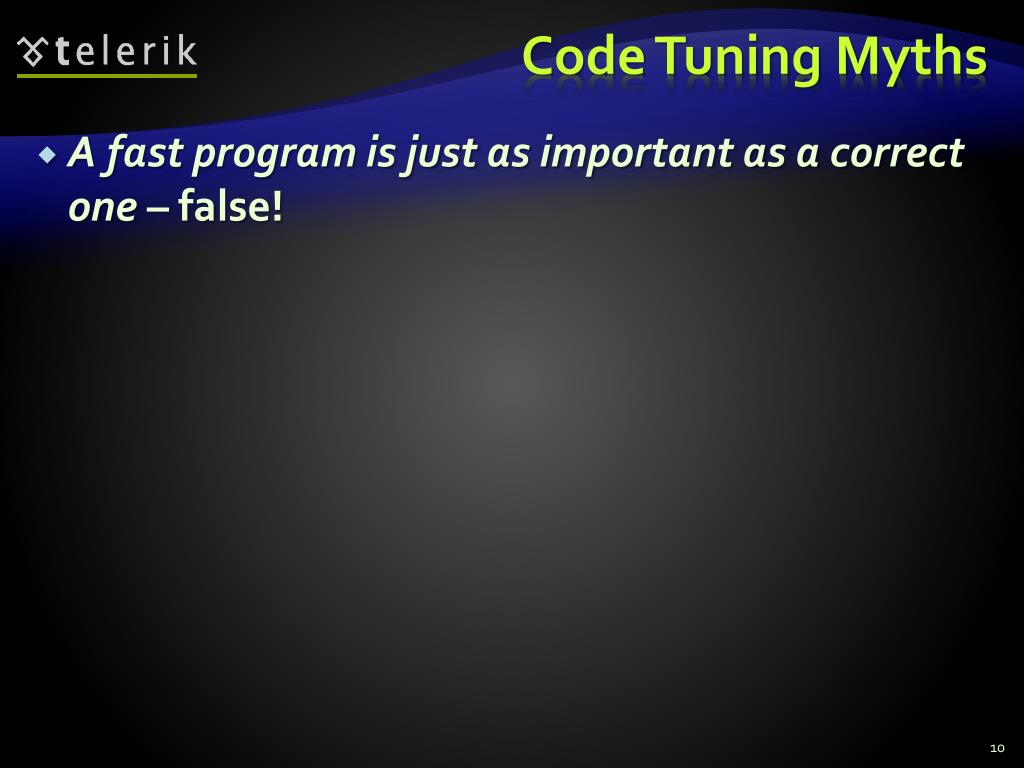 telerik

Code Tuning Myths

A fast program is just as important as a correct one – false!

10